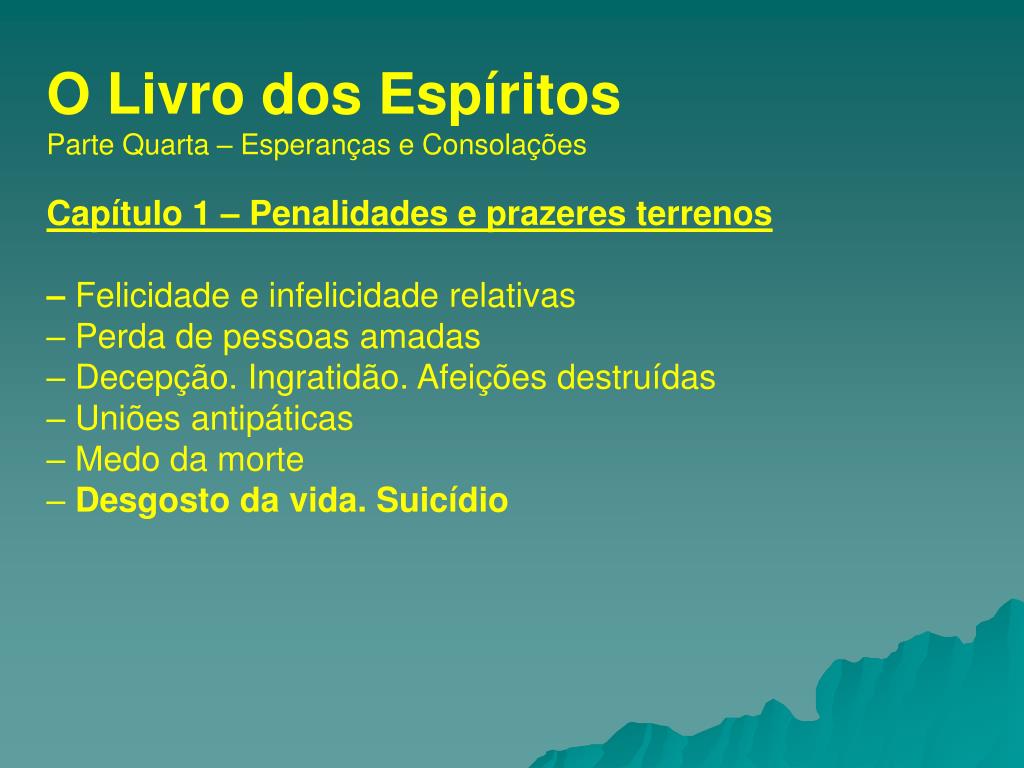 O Livro dos Espíritos
Parte Quarta – Esperanças e Consolações

Capítulo 1 – Penalidades e prazeres terrenos

– Felicidade e infelicidade relativas
– Perda de pessoas amadas
– Decepção. Ingratidão. Afeições destruídas
– Uniões antipáticas
– Medo da morte
– Desgosto da vida. Suicídio